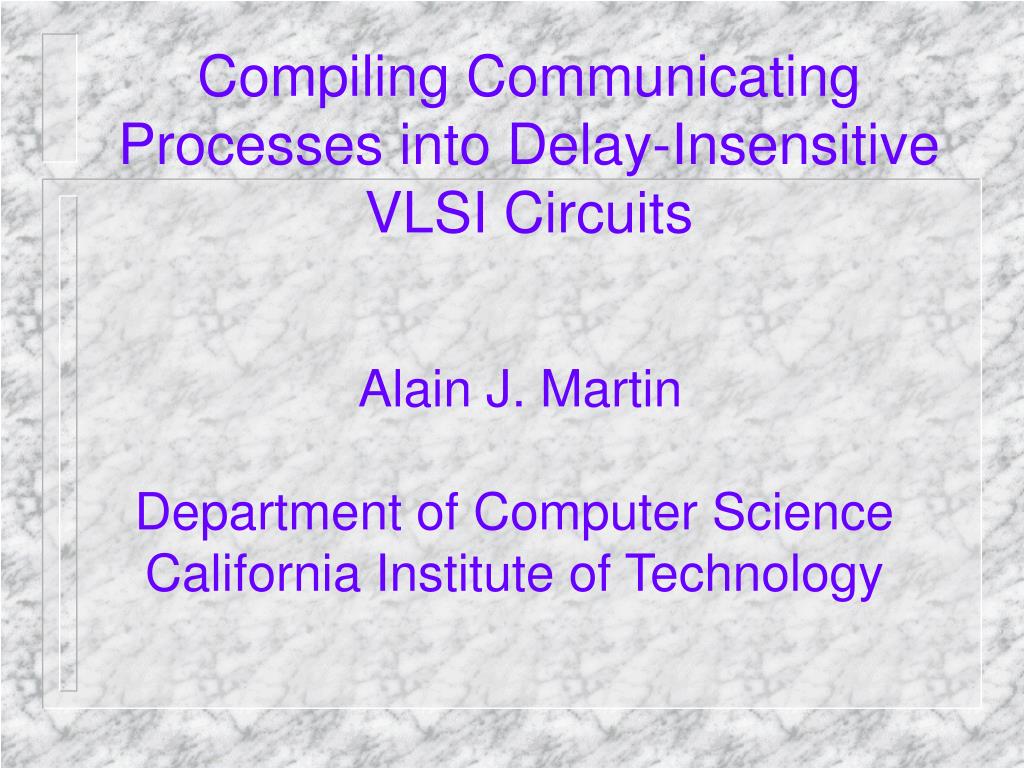 Compiling Communicating Processes into Delay-Insensitive VLSI Circuits

Alain J. Martin

Department of Computer Science
California Institute of Technology